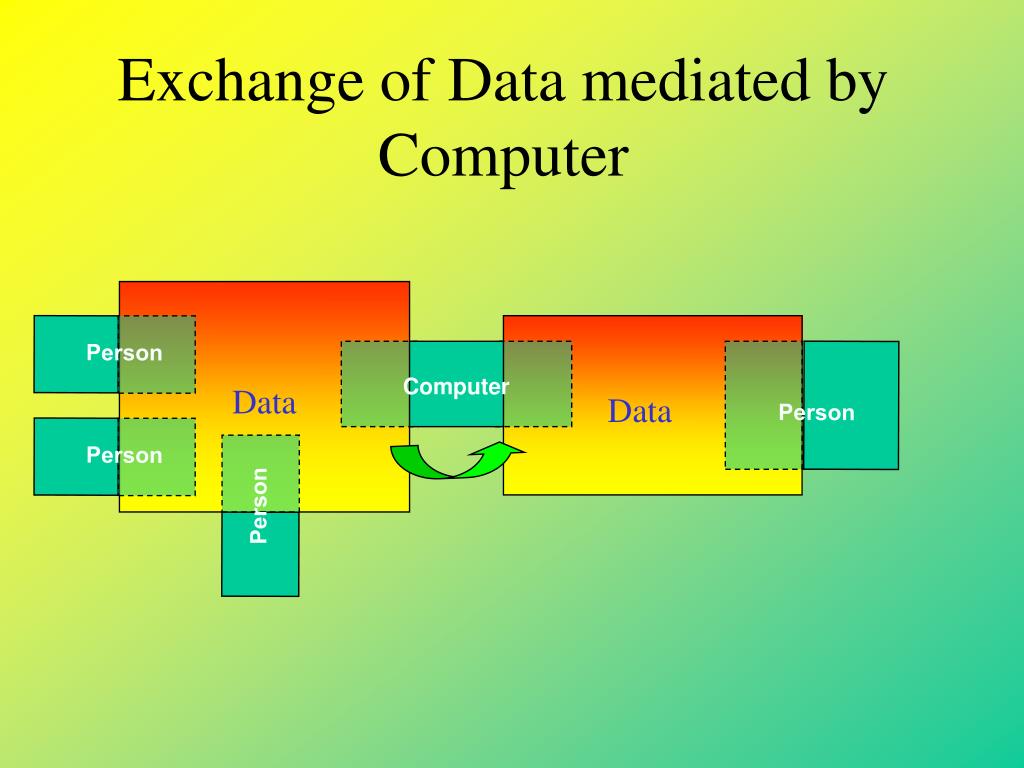 Exchange of Data mediated by Computer

Person

Person

Data

Person

Computer

Data

Person